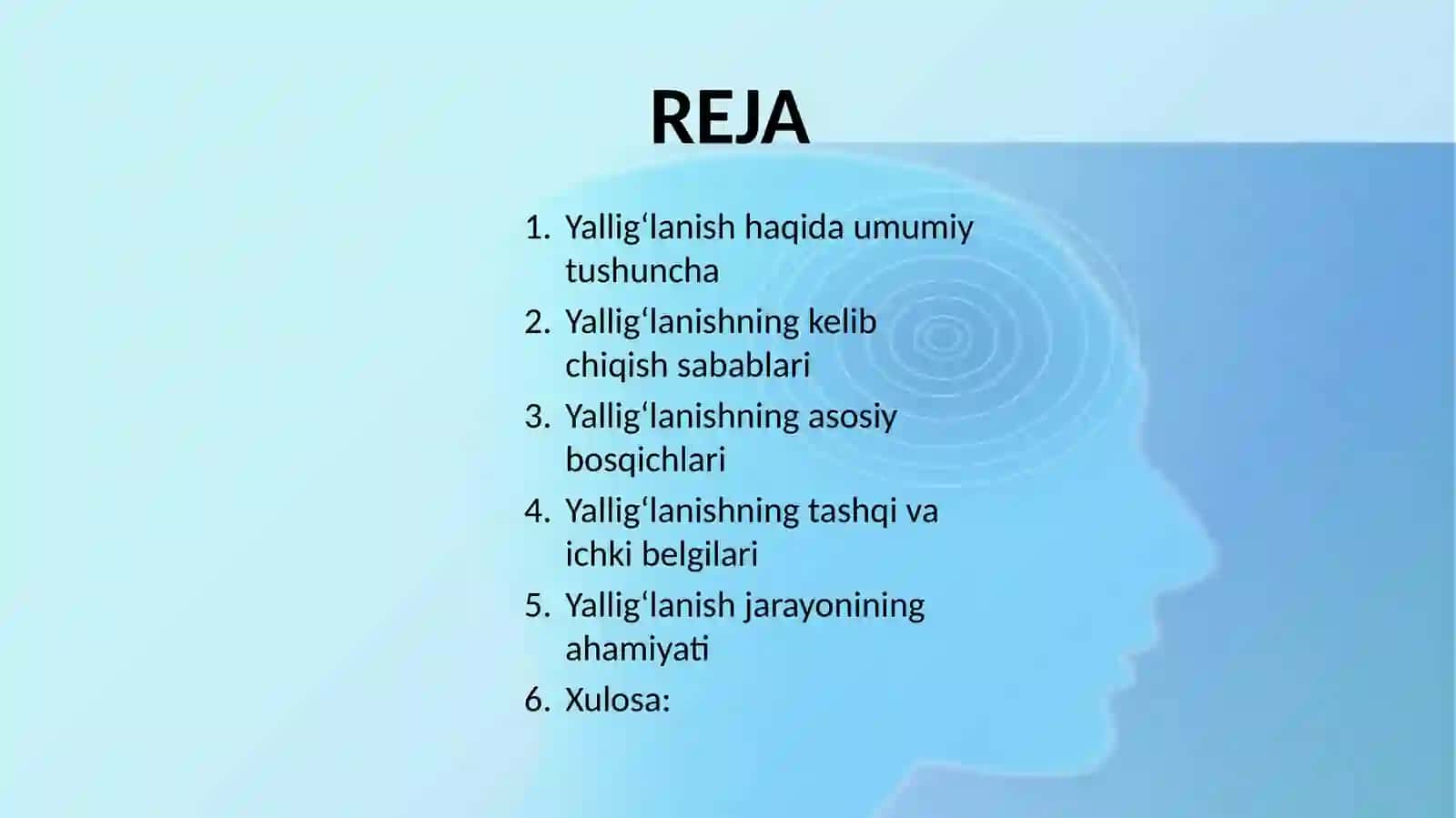 REJA

1. Yallig‘lanish haqida umumiy tushuncha
2. Yallig‘lanishning kelib chiqish sabablari
3. Yallig‘lanishning asosiy bosqichlari
4. Yallig‘lanishning tashqi va ichki belgilari
5. Yallig‘lanish jarayonining ahamiyati
6. Xulosa: